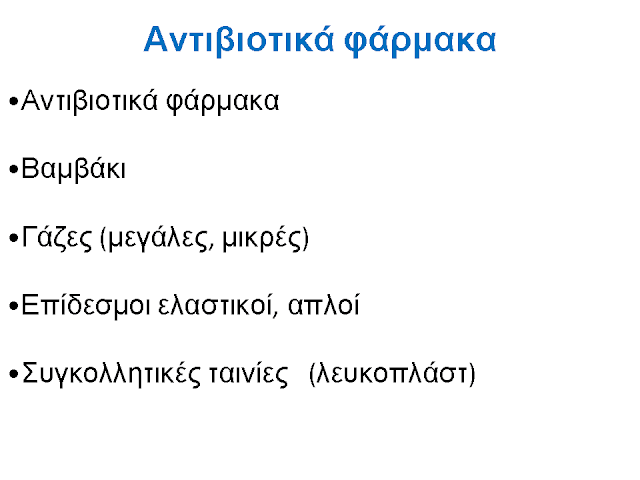 Αντιβιοτικά φάρμακα

•Αντιβιοτικά φάρμακα

•Βαμβάκι

•Γάζες (μεγάλες, μικρές)

•Επίδεσμοι ελαστικοί, απλοί

•Συγκολλητικές ταινίες (λευκοπλάστ)